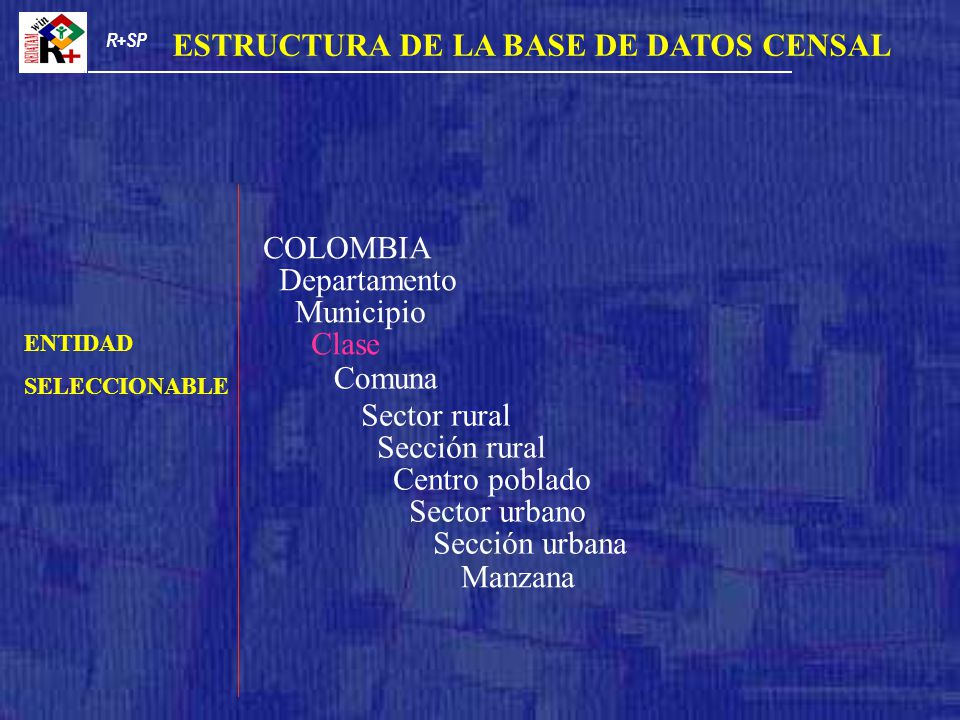 REDATAM win R+

R+SP

ESTRUCTURA DE LA BASE DE DATOS CENSAL

ENTIDAD

SELECCIONABLE

COLOMBIA
Departamento
Municipio
Clase
Comuna
Sector rural
Sección rural
Centro poblado
Sector urbano
Sección urbana
Manzana